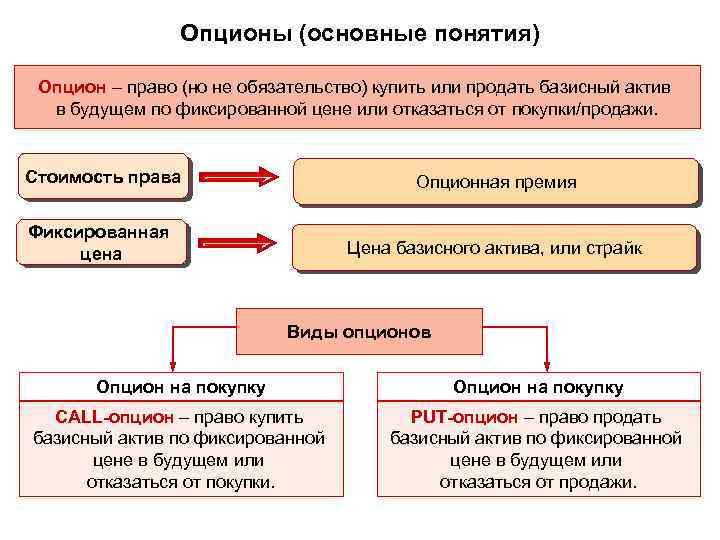 Опционы (основные понятия)

Опцион – право (но не обязательство) купить или продать базисный актив в будущем по фиксированной цене или отказаться от покупки/продажи.

Стоимость права

Опционная премия

Фиксированная цена

Цена базисного актива, или страйк

Виды опционов

Опцион на покупку

CALL-опцион – право купить базисный актив по фиксированной цене в будущем или отказаться от покупки.

Опцион на покупку

PUT-опцион – право продать базисный актив по фиксированной цене в будущем или отказаться от продажи.